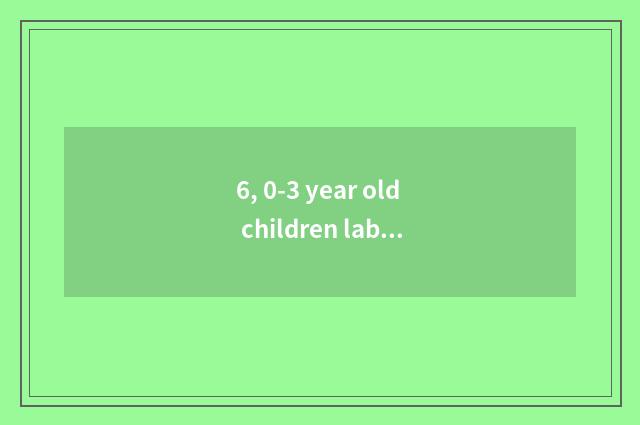 6, 0-3 year old children lab...